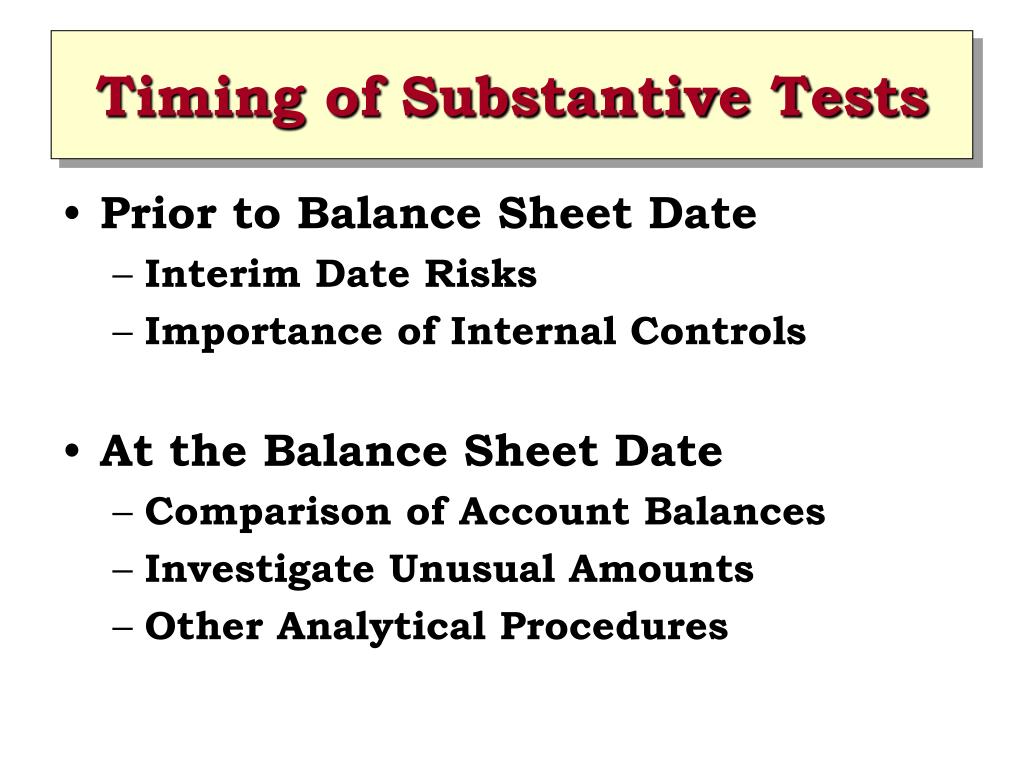 Timing of Substantive Tests

• Prior to Balance Sheet Date
– Interim Date Risks
– Importance of Internal Controls

• At the Balance Sheet Date
– Comparison of Account Balances
– Investigate Unusual Amounts
– Other Analytical Procedures